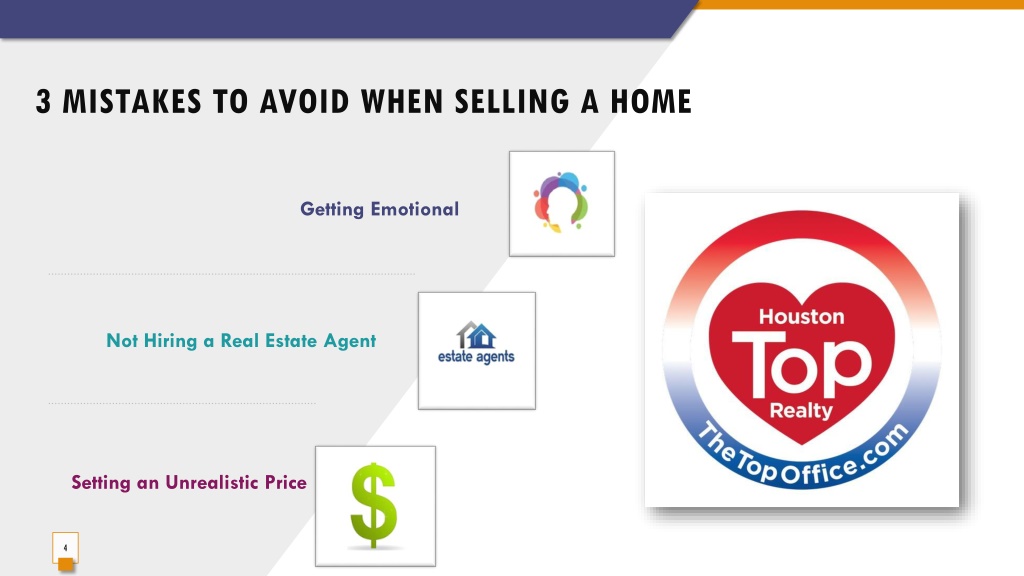 3 MISTAKES TO AVOID WHEN SELLING A HOME

Getting Emotional

Not Hiring a Real Estate Agent

estate agents

Setting an Unrealistic Price

$

Houston Top Realty

TheTopOffice.com

4